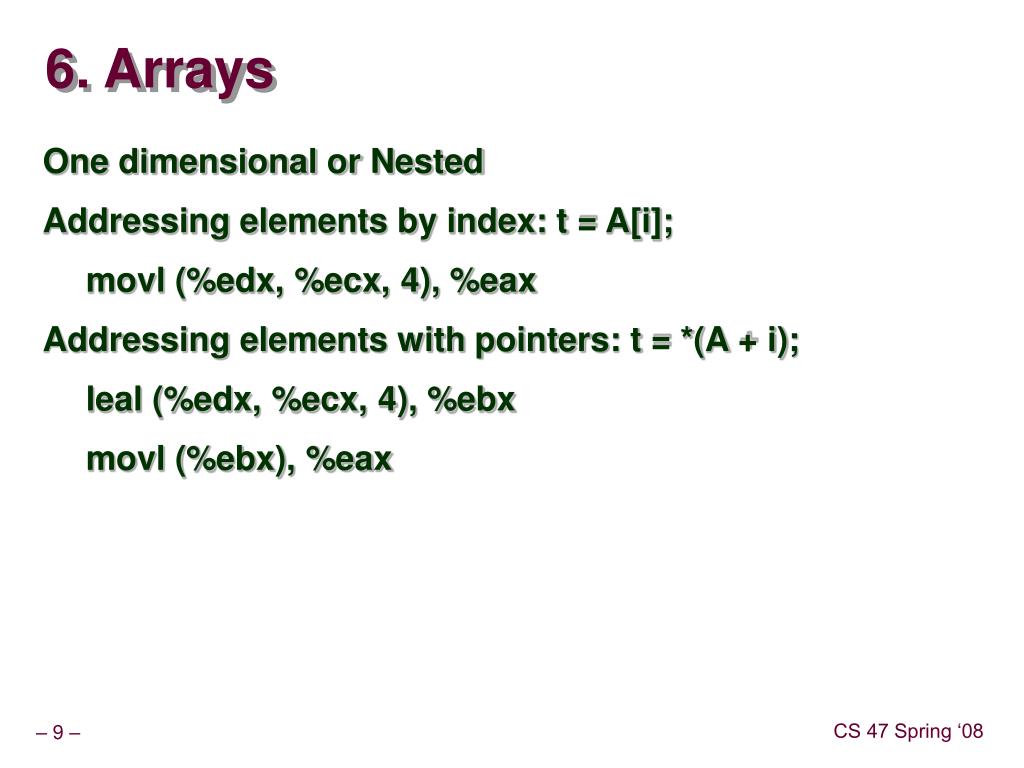 6. Arrays

One dimensional or Nested

Addressing elements by index: t = A[i];

movl (%edx, %ecx, 4), %eax

Addressing elements with pointers: t = *(A + i);

leal (%edx, %ecx, 4), %ebx

movl (%ebx), %eax

– 9 –

CS 47 Spring ‘08